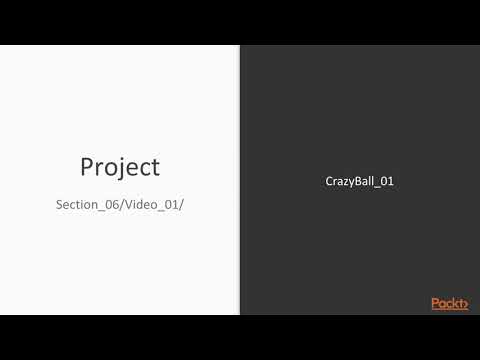 Project

Section_06/Video_01/

CrazyBall_01

Packt>